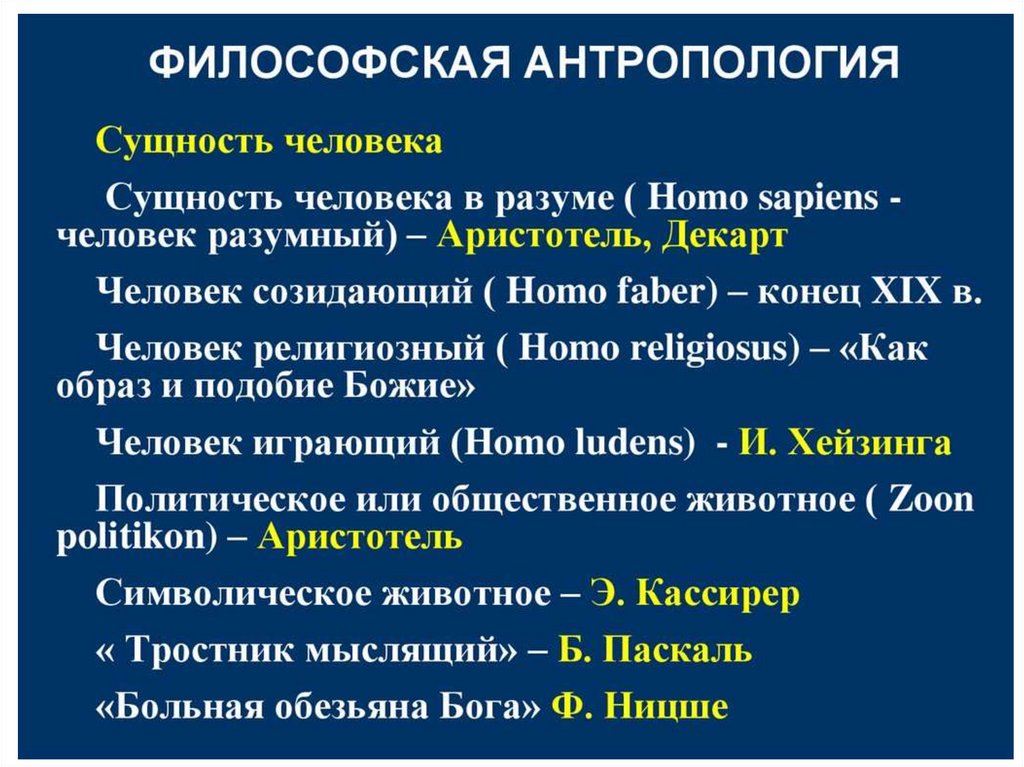 ФИЛОСОФСКАЯ АНТРОПОЛОГИЯ

Сущность человека

Сущность человека в разуме ( Homo sapiens - человек разумный) – Аристотель, Декарт

Человек созидающий ( Homo faber) – конец XIX в.

Человек религиозный ( Homo religiosus) – «Как образ и подобие Божие»

Человек играющий (Homo ludens) - И. Хейзинга

Политическое или общественное животное ( Zoon politikon) – Аристотель

Символическое животное – Э. Кассирер

« Тростник мыслящий» – Б. Паскаль

«Больная обезьяна Бога» Ф. Ницше